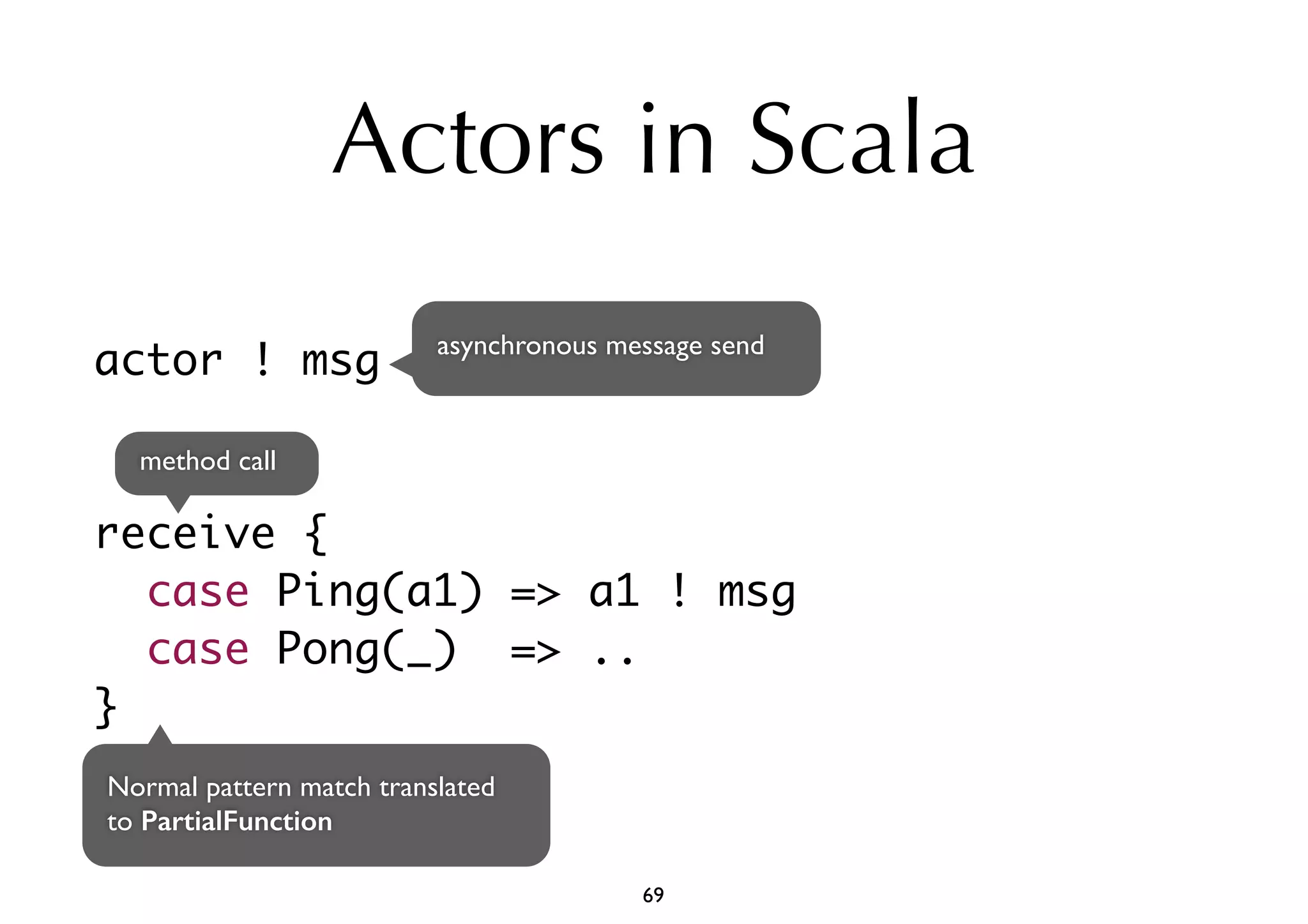 Actors in Scala

actor ! msg

asynchronous message send

method call

receive {
  case Ping(a1) => a1 ! msg
  case Pong(_)  => ..
}

Normal pattern match translated to PartialFunction

69